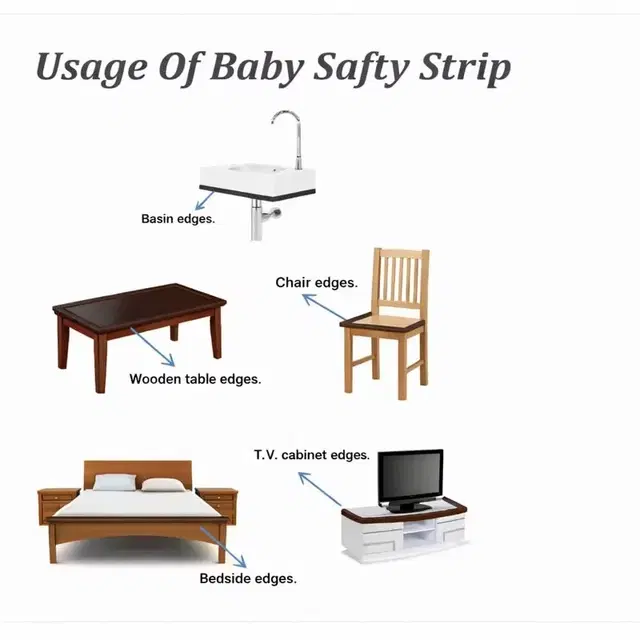 Usage Of Baby Safty Strip

Basin edges.

Chair edges.

Wooden table edges.

T.V. cabinet edges.

Bedside edges.